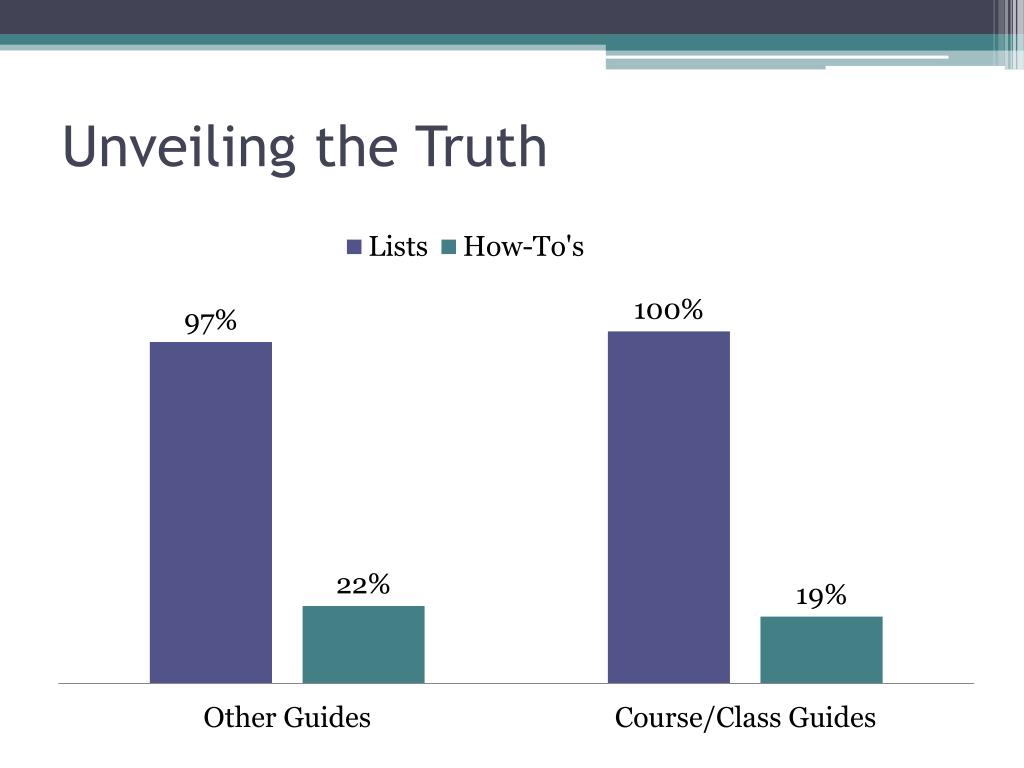 Unveiling the Truth

Lists How-To's

97%

22%

100%

19%

Other Guides

Course/Class Guides